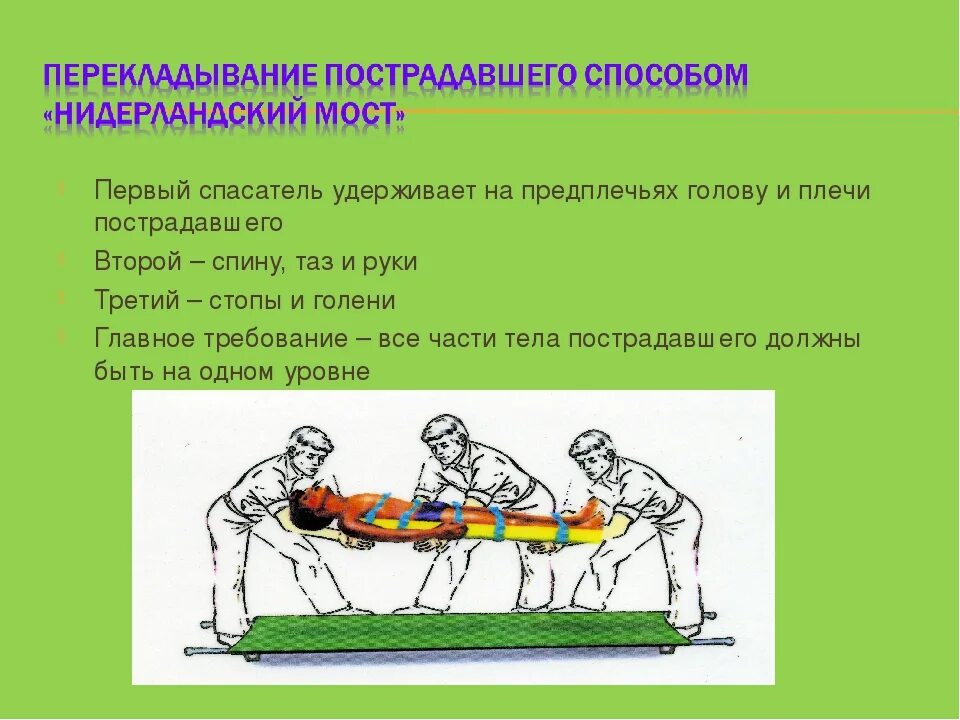 ПЕРЕКЛАДЫВАНИЕ ПОСТРАДАВШЕГО СПОСОБОМ «НИДЕРЛАНДСКИЙ МОСТ»

Первый спасатель удерживает на предплечьях голову и плечи пострадавшего

Второй – спину, таз и руки

Третий – стопы и голени

Главное требование – все части тела пострадавшего должны быть на одном уровне